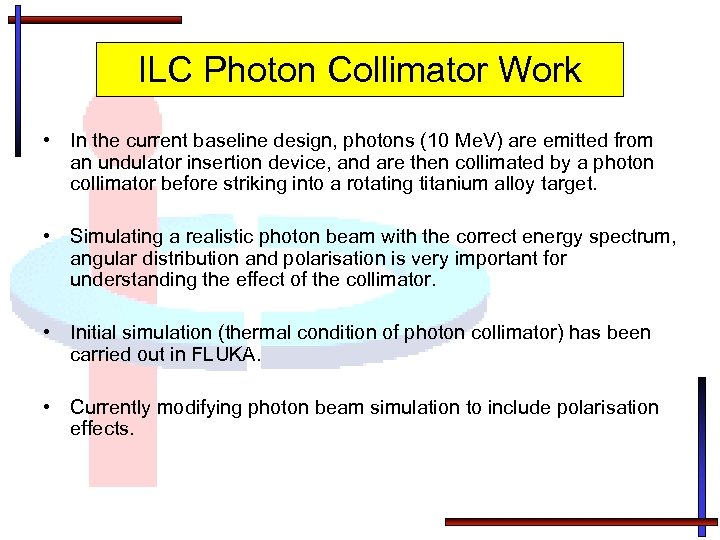 ILC Photon Collimator Work

• In the current baseline design, photons (10 MeV) are emitted from an undulator insertion device, and are then collimated by a photon collimator before striking into a rotating titanium alloy target.

• Simulating a realistic photon beam with the correct energy spectrum, angular distribution and polarisation is very important for understanding the effect of the collimator.

• Initial simulation (thermal condition of photon collimator) has been carried out in FLUKA.

• Currently modifying photon beam simulation to include polarisation effects.